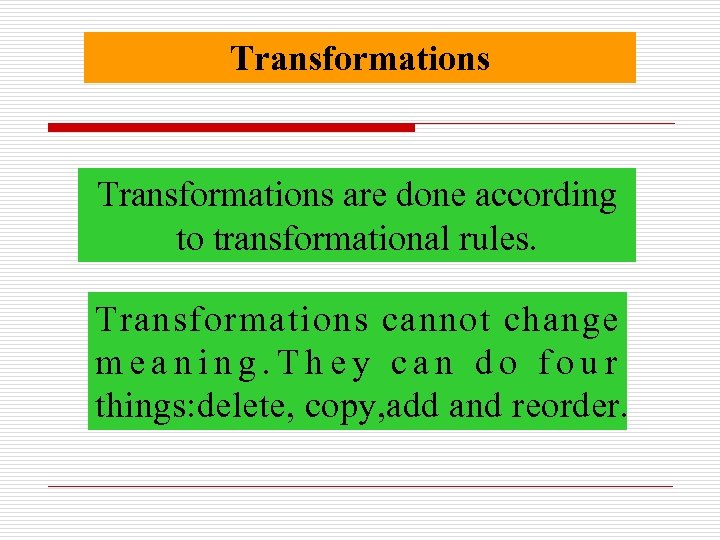 Transformations

Transformations are done according to transformational rules.

Transformations cannot change meaning.They can do four things:delete, copy,add and reorder.